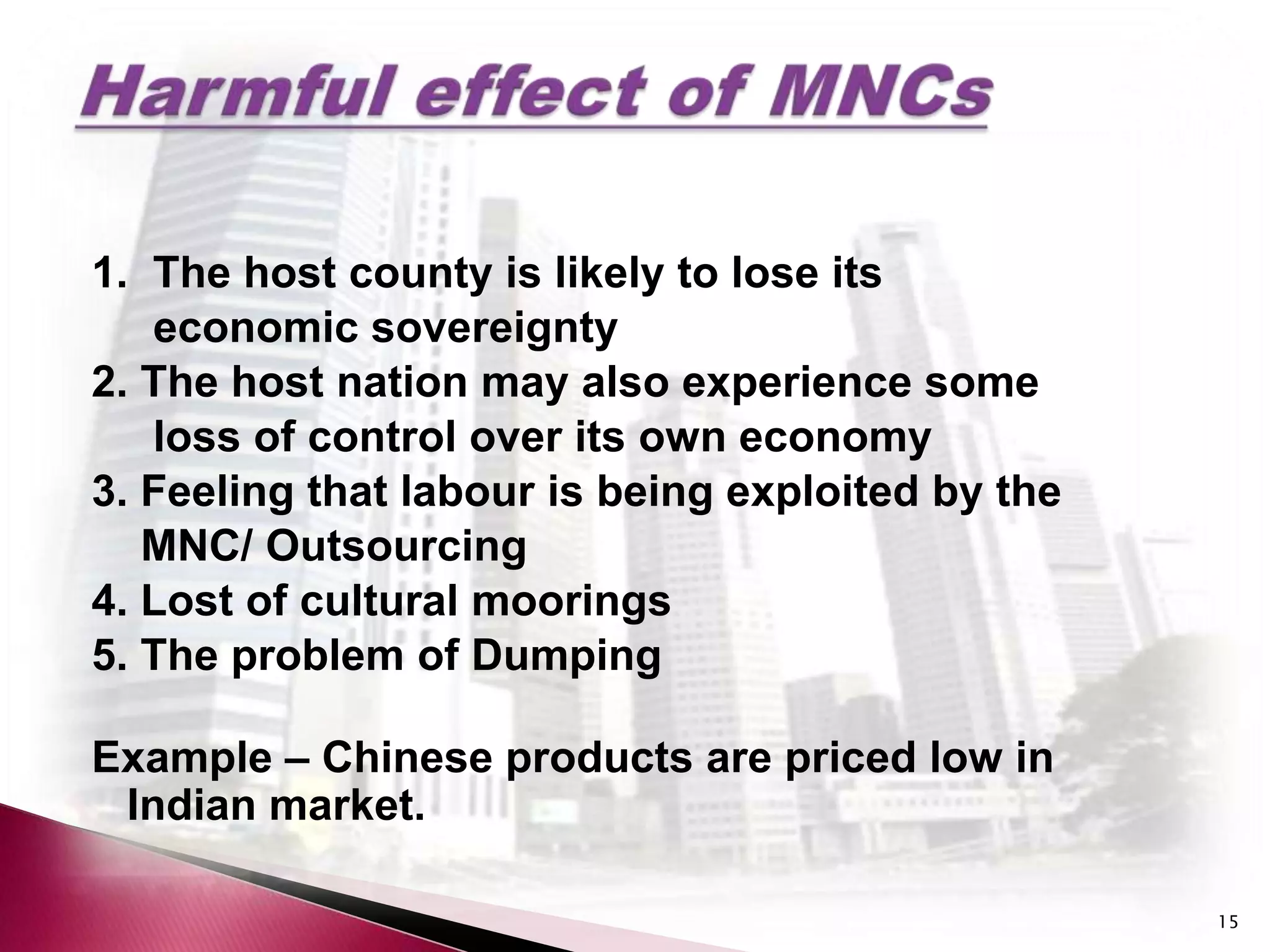 Harmful effect of MNCs

1. The host county is likely to lose its economic sovereignty
2. The host nation may also experience some loss of control over its own economy
3. Feeling that labour is being exploited by the MNC/ Outsourcing
4. Lost of cultural moorings
5. The problem of Dumping

Example – Chinese products are priced low in Indian market.

15